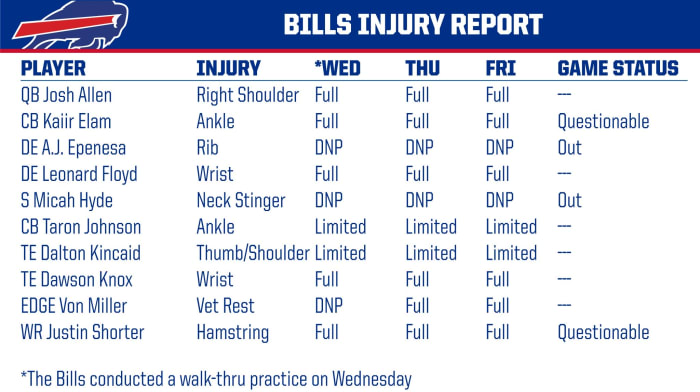 BILLS INJURY REPORT

| PLAYER | INJURY | *WED | THU | FRI | GAME STATUS |
|---|---|---|---|---|---|
| QB Josh Allen | Right Shoulder | Full | Full | Full | --- |
| CB Kaiir Elam | Ankle | Full | Full | Full | Questionable |
| DE A.J. Epenesa | Rib | DNP | DNP | DNP | Out |
| DE Leonard Floyd | Wrist | Full | Full | Full | --- |
| S Micah Hyde | Neck Stinger | DNP | DNP | DNP | Out |
| CB Taron Johnson | Ankle | Limited | Limited | Limited | --- |
| TE Dalton Kincaid | Thumb/Shoulder | Limited | Limited | Limited | --- |
| TE Dawson Knox | Wrist | Full | Full | Full | --- |
| EDGE Von Miller | Vet Rest | DNP | Full | Full | --- |
| WR Justin Shorter | Hamstring | Full | Full | Full | Questionable |

*The Bills conducted a walk-thru practice on Wednesday